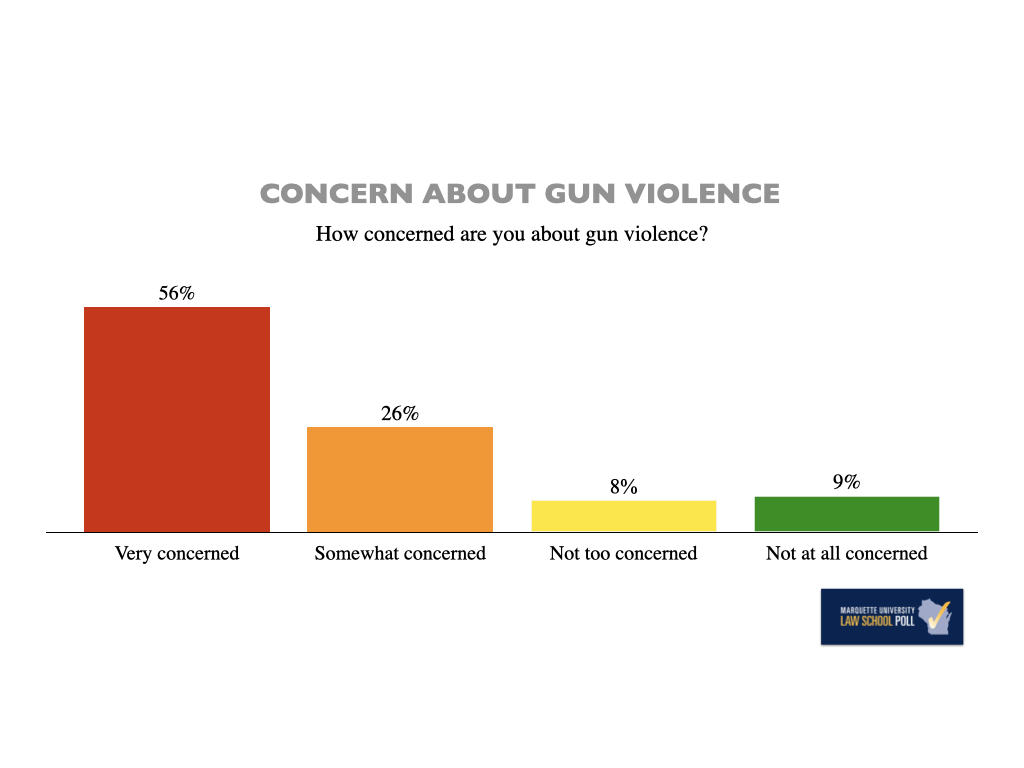 CONCERN ABOUT GUN VIOLENCE

How concerned are you about gun violence?

56%

26%

8%

9%

Very concerned

Somewhat concerned

Not too concerned

Not at all concerned

MARQUETTE UNIVERSITY
LAW SCHOOL POLL